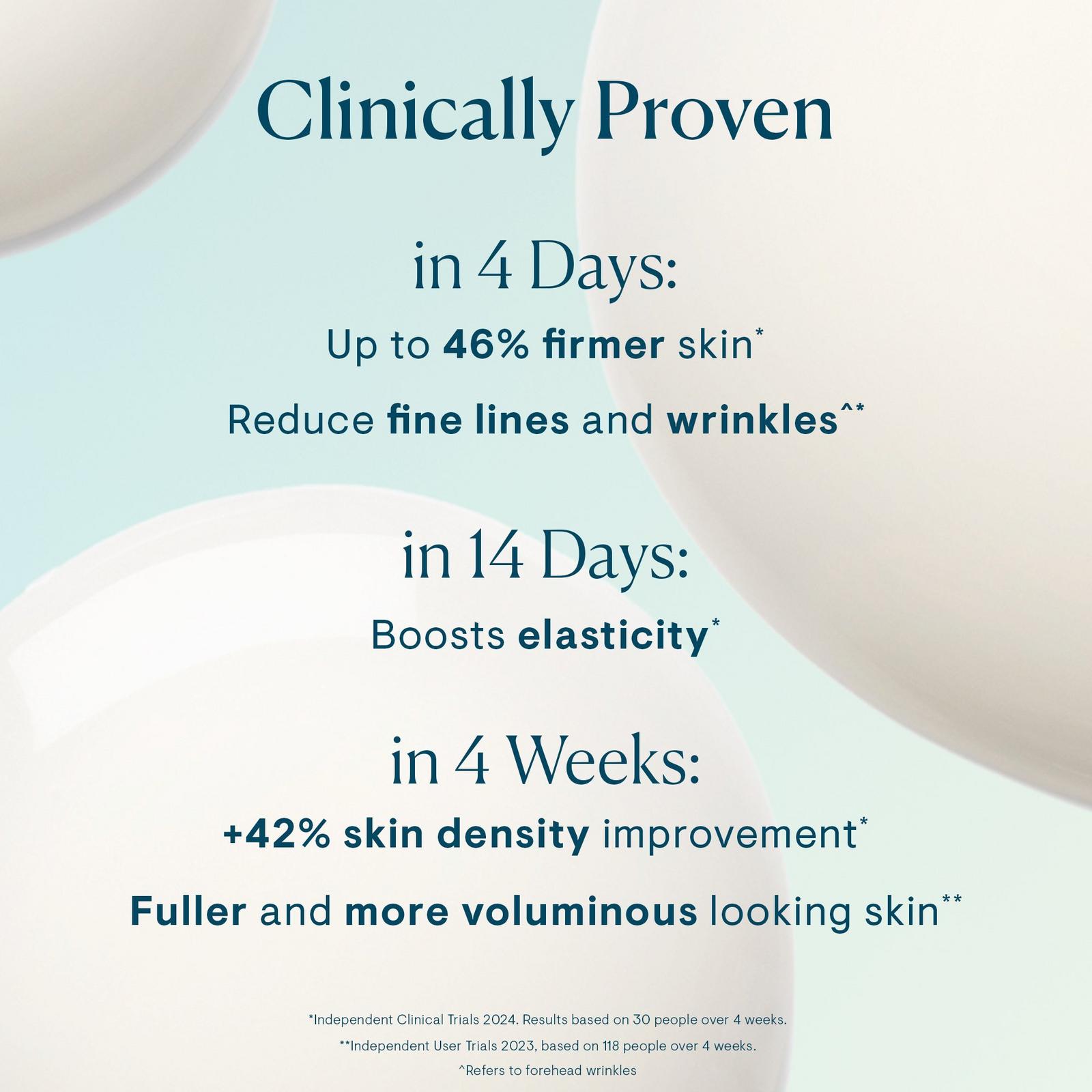 Clinically Proven

in 4 Days:

Up to 46% firmer skin*

Reduce fine lines and wrinkles^*

in 14 Days:

Boosts elasticity*

in 4 Weeks:

+42% skin density improvement*

Fuller and more voluminous looking skin**

*Independent Clinical Trials 2024. Results based on 30 people over 4 weeks.

**Independent User Trials 2023, based on 118 people over 4 weeks.

^Refers to forehead wrinkles